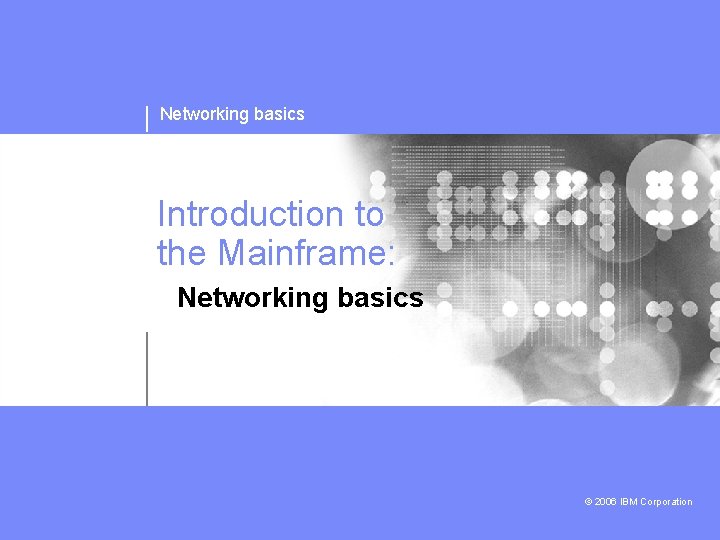 Networking basics

Introduction to the Mainframe:

Networking basics

© 2006 IBM Corporation